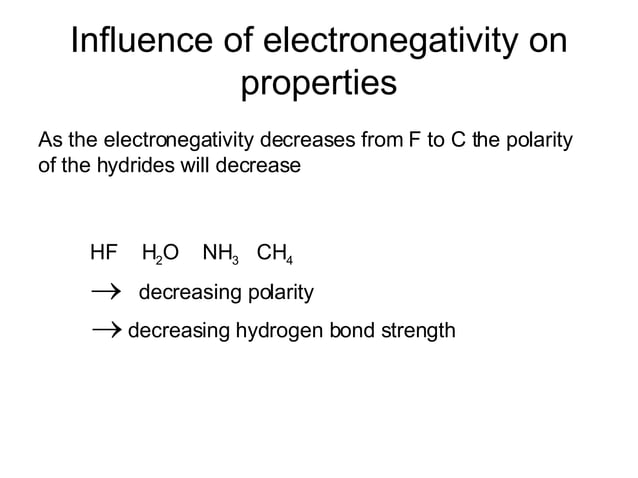 Influence of electronegativity on properties

As the electronegativity decreases from F to C the polarity of the hydrides will decrease

$HF$ $H_2O$ $NH_3$ $CH_4$

$\rightarrow$ decreasing polarity

$\rightarrow$ decreasing hydrogen bond strength